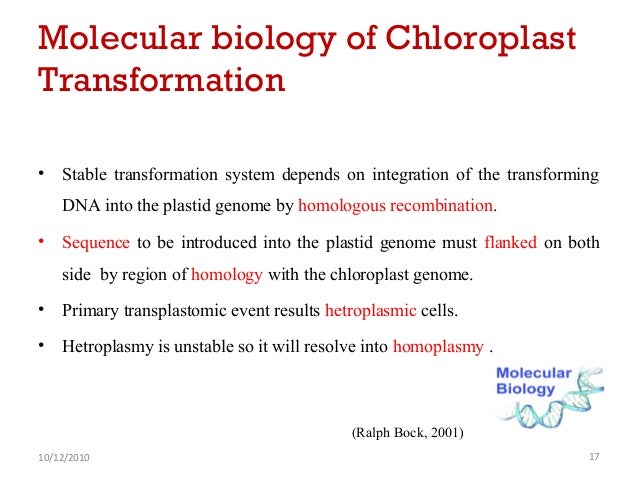 Molecular biology of Chloroplast Transformation

• Stable transformation system depends on integration of the transforming DNA into the plastid genome by homologous recombination.

• Sequence to be introduced into the plastid genome must flanked on both side by region of homology with the chloroplast genome.

• Primary transplastomic event results hetroplasmic cells.

• Hetroplasmy is unstable so it will resolve into homoplasmy .

Molecular Biology

(Ralph Bock, 2001)

10/12/2010

17